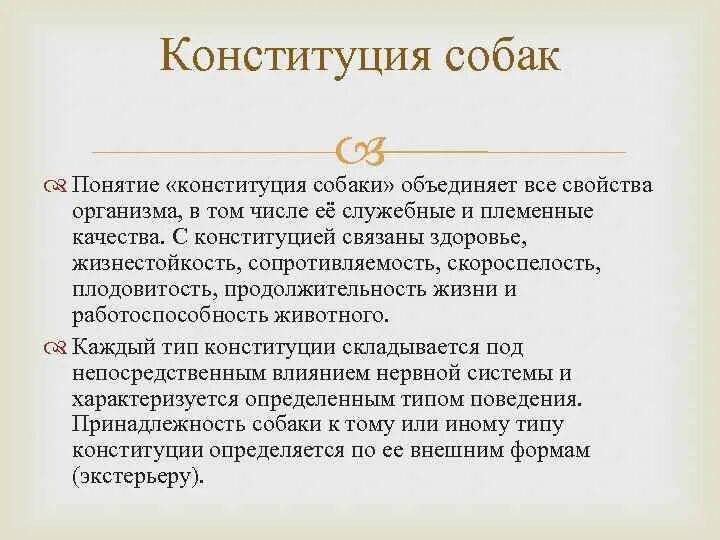 Конституция собак

Понятие «конституция собаки» объединяет все свойства организма, в том числе её служебные и племенные качества. С конституцией связаны здоровье, жизнестойкость, сопротивляемость, скороспелость, плодовитость, продолжительность жизни и работоспособность животного.

Каждый тип конституции складывается под непосредственным влиянием нервной системы и характеризуется определенным типом поведения. Принадлежность собаки к тому или иному типу конституции определяется по ее внешним формам (экстерьеру).